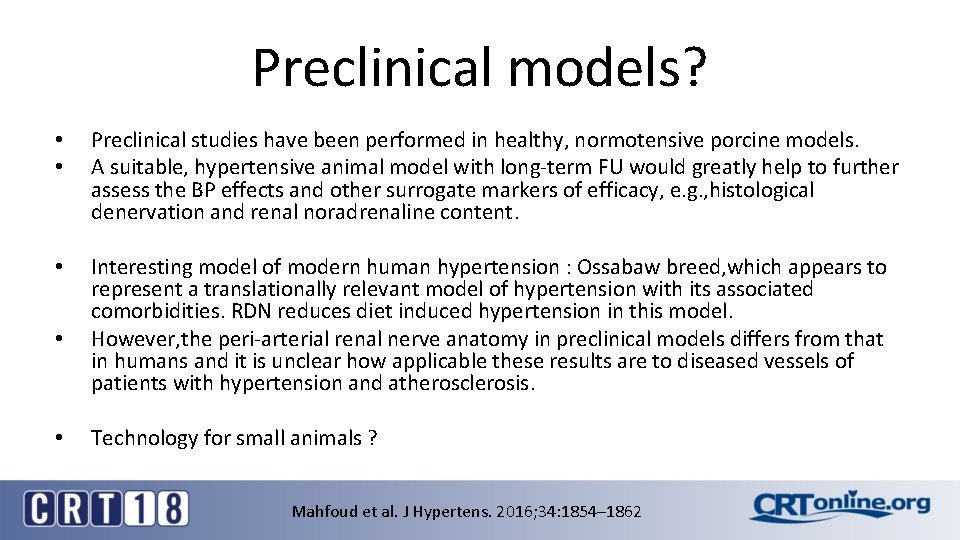 Preclinical models?

• Preclinical studies have been performed in healthy, normotensive porcine models.
• A suitable, hypertensive animal model with long-term FU would greatly help to further assess the BP effects and other surrogate markers of efficacy, e.g.,histological denervation and renal noradrenaline content.

• Interesting model of modern human hypertension : Ossabaw breed,which appears to represent a translationally relevant model of hypertension with its associated comorbidities. RDN reduces diet induced hypertension in this model.
• However,the peri-arterial renal nerve anatomy in preclinical models differs from that in humans and it is unclear how applicable these results are to diseased vessels of patients with hypertension and atherosclerosis.

• Technology for small animals ?

CRT18

Mahfoud et al. J Hypertens. 2016;34:1854–1862

CRTonline.org